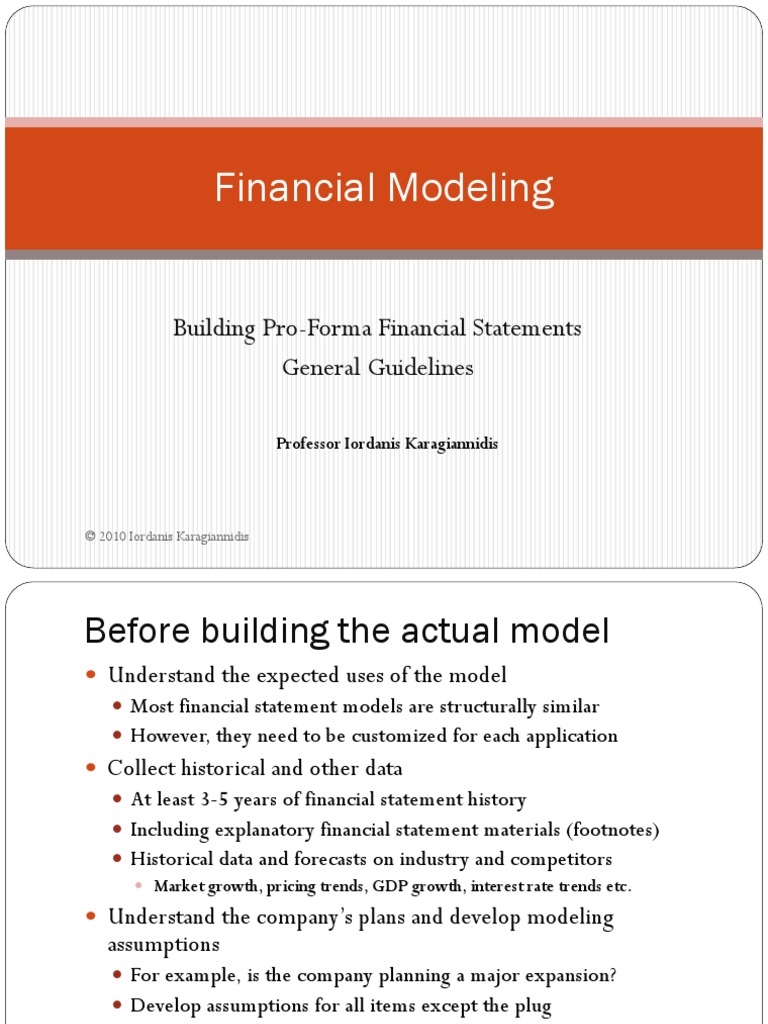 Financial Modeling

Building Pro-Forma Financial Statements
General Guidelines

Professor Iordanis Karagiannidis

© 2010 Iordanis Karagiannidis

Before building the actual model

- Understand the expected uses of the model
  - Most financial statement models are structurally similar
  - However, they need to be customized for each application
- Collect historical and other data
  - At least 3-5 years of financial statement history
  - Including explanatory financial statement materials (footnotes)
  - Historical data and forecasts on industry and competitors
    - Market growth, pricing trends, GDP growth, interest rate trends etc.
- Understand the company's plans and develop modeling assumptions
  - For example, is the company planning a major expansion?
  - Develop assumptions for all items except the plug